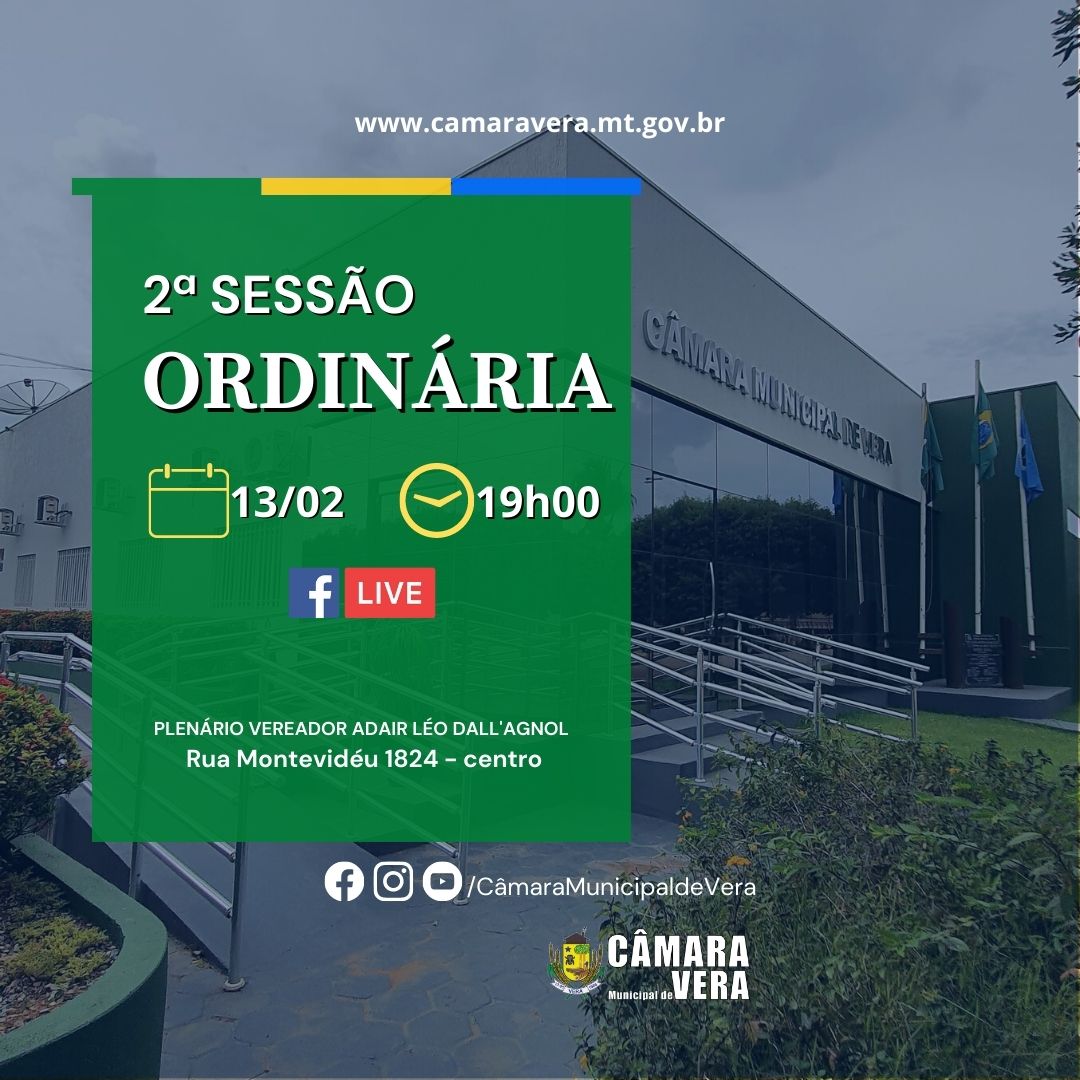 www.camaravera.mt.gov.br

2ª SESSÃO
ORDINÁRIA

13/02 19h00

LIVE

PLENÁRIO VEREADOR ADAIR LÉO DALL'AGNOL
Rua Montevidéu 1824 - centro

CÂMARA MUNICIPAL DE VERA

/CâmaraMunicipaldeVera

CÂMARA Municipal de VERA